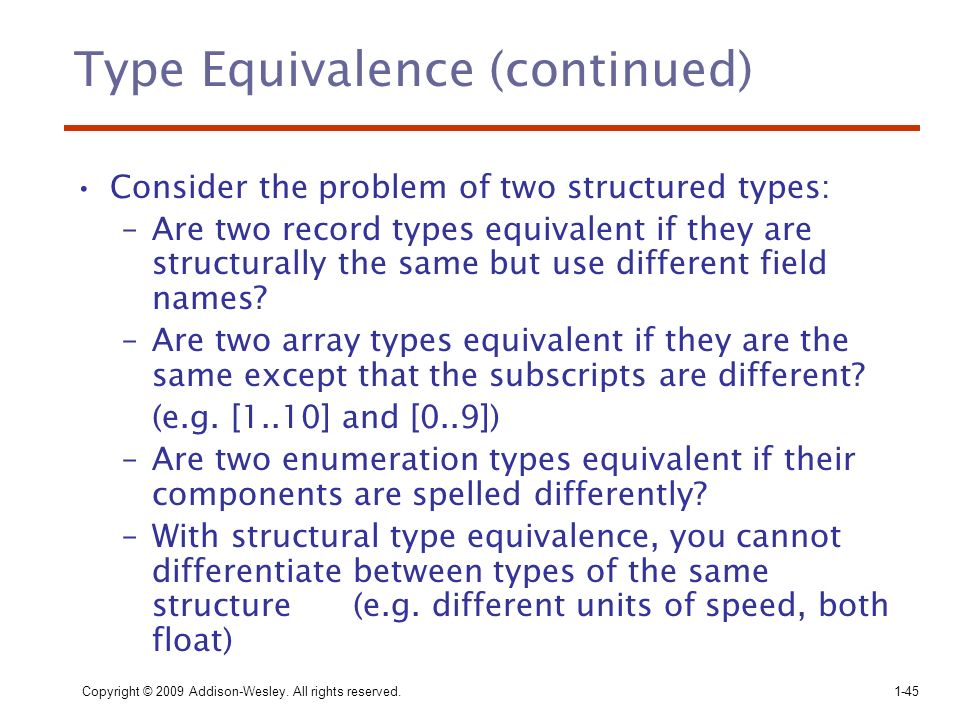 Type Equivalence (continued)

• Consider the problem of two structured types:
– Are two record types equivalent if they are structurally the same but use different field names?
– Are two array types equivalent if they are the same except that the subscripts are different?
(e.g. [1..10] and [0..9])
– Are two enumeration types equivalent if their components are spelled differently?
– With structural type equivalence, you cannot differentiate between types of the same structure (e.g. different units of speed, both float)

Copyright © 2009 Addison-Wesley. All rights reserved.

1-45